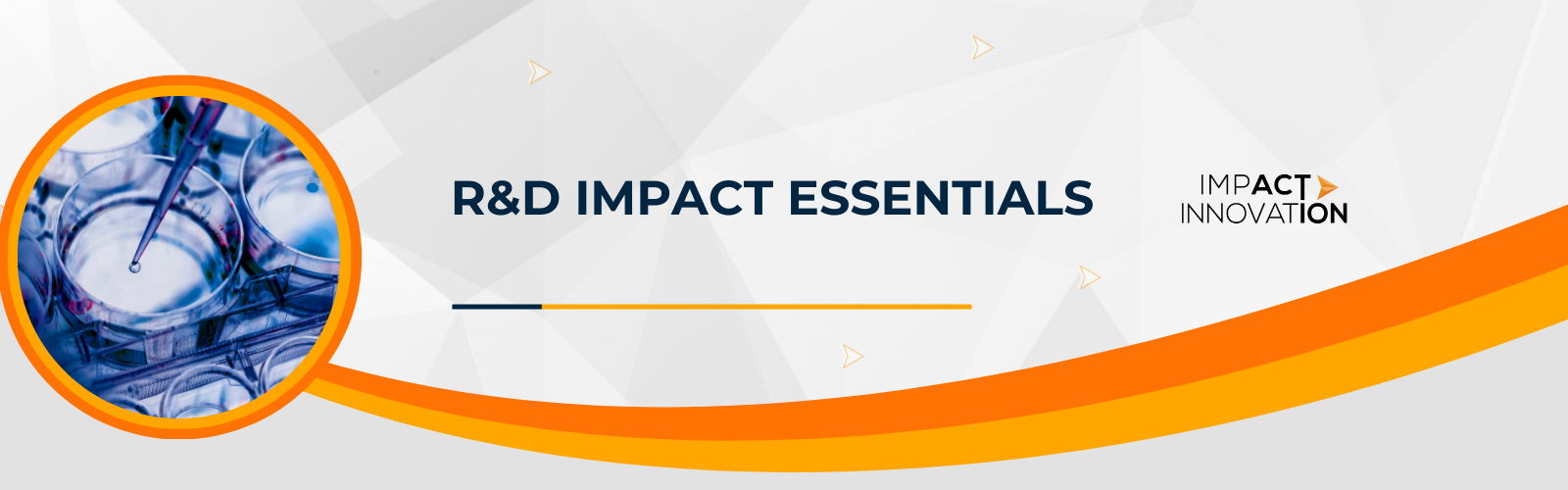 R&D IMPACT ESSENTIALS

IMPACT
INNOVATION